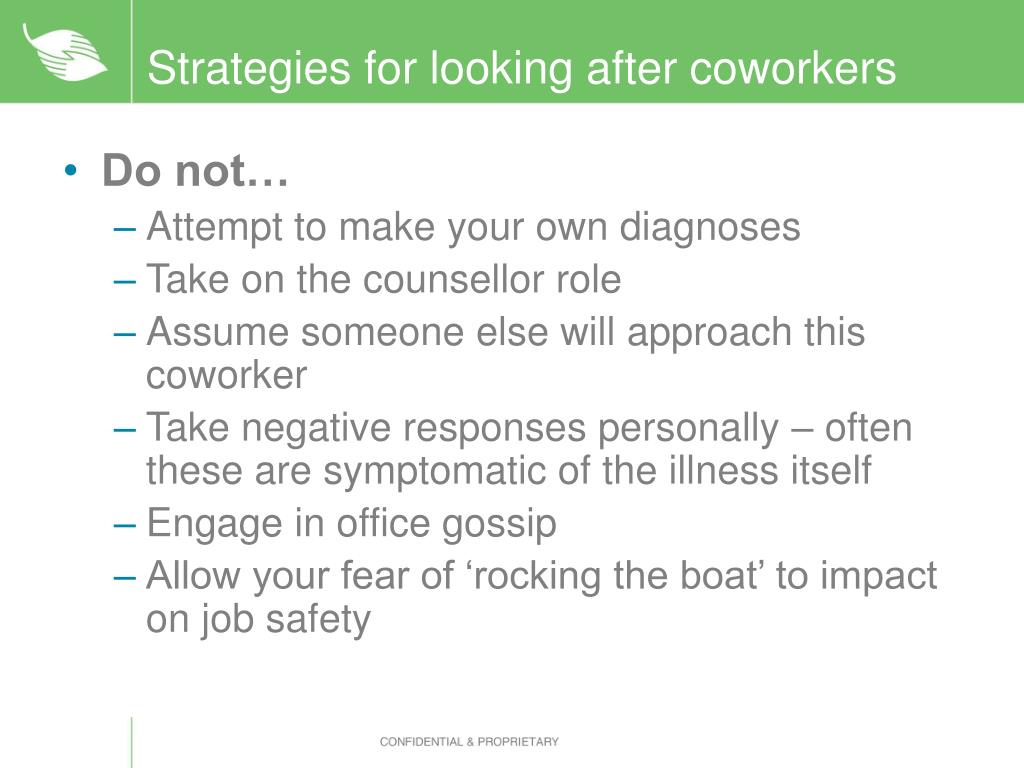 Strategies for looking after coworkers

• Do not…
– Attempt to make your own diagnoses
– Take on the counsellor role
– Assume someone else will approach this coworker
– Take negative responses personally – often these are symptomatic of the illness itself
– Engage in office gossip
– Allow your fear of ‘rocking the boat’ to impact on job safety

CONFIDENTIAL & PROPRIETARY